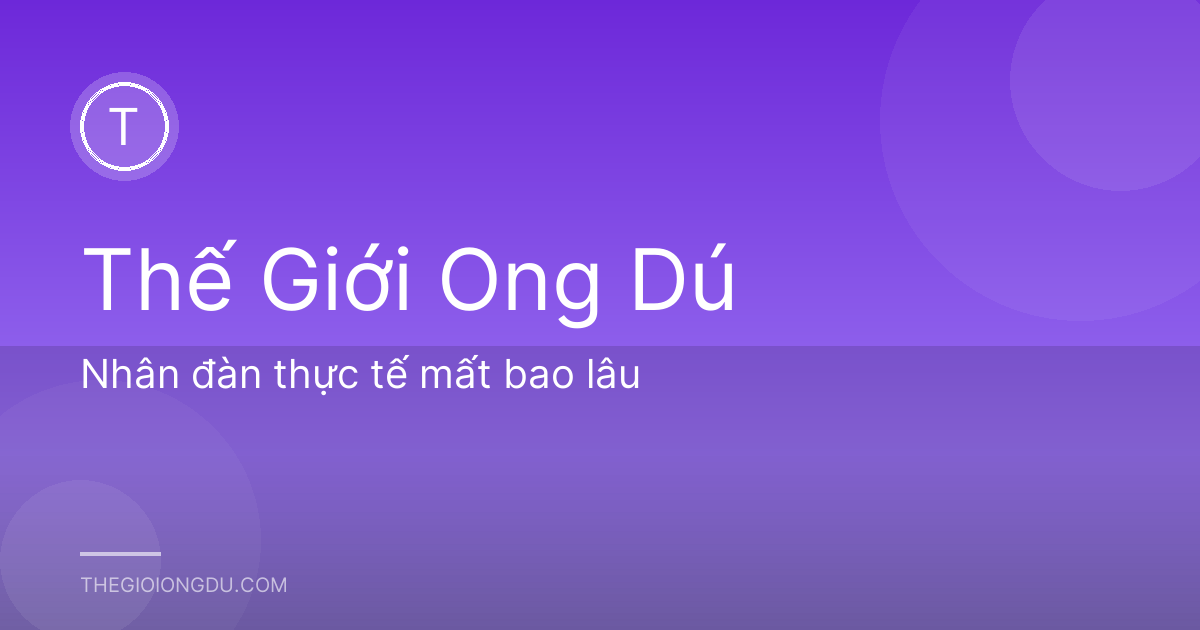 T

Thế Giới Ong Dú

Nhân đàn thực tế mất bao lâu

THEGIOIONGDU.COM